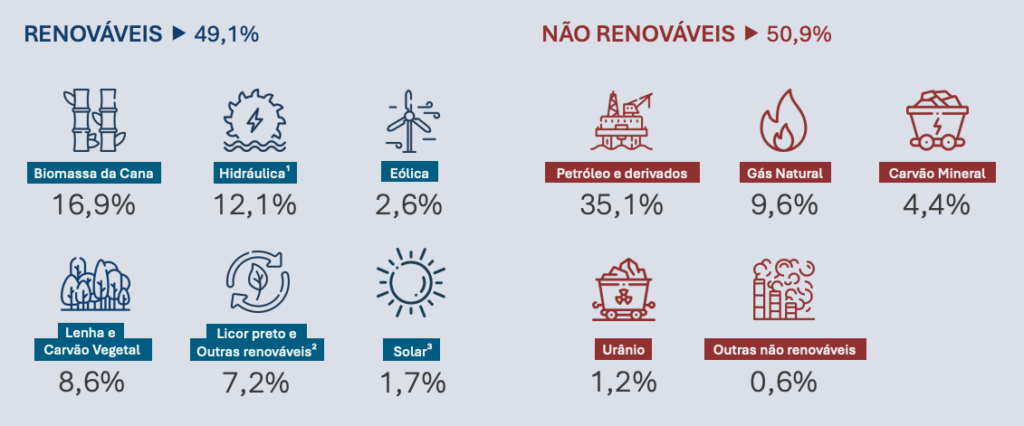 RENOVÁVEIS ▶ 49,1%

Biomassa da Cana
16,9%

Hidráulica$^1$
12,1%

Eólica
2,6%

Lenha e Carvão Vegetal
8,6%

Licor preto e Outras renováveis$^2$
7,2%

Solar$^3$
1,7%

NÃO RENOVÁVEIS ▶ 50,9%

Petróleo e derivados
35,1%

Gás Natural
9,6%

Carvão Mineral
4,4%

Urânio
1,2%

Outras não renováveis
0,6%